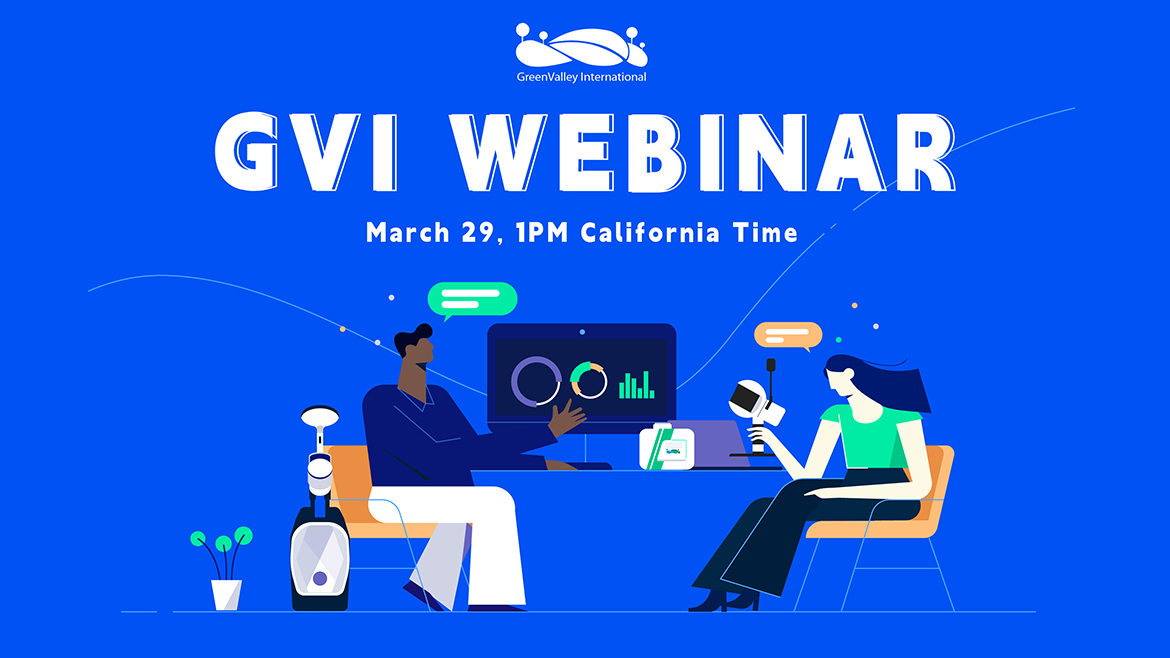 GreenValley International

GVI WEBINAR

March 29, 1PM California Time